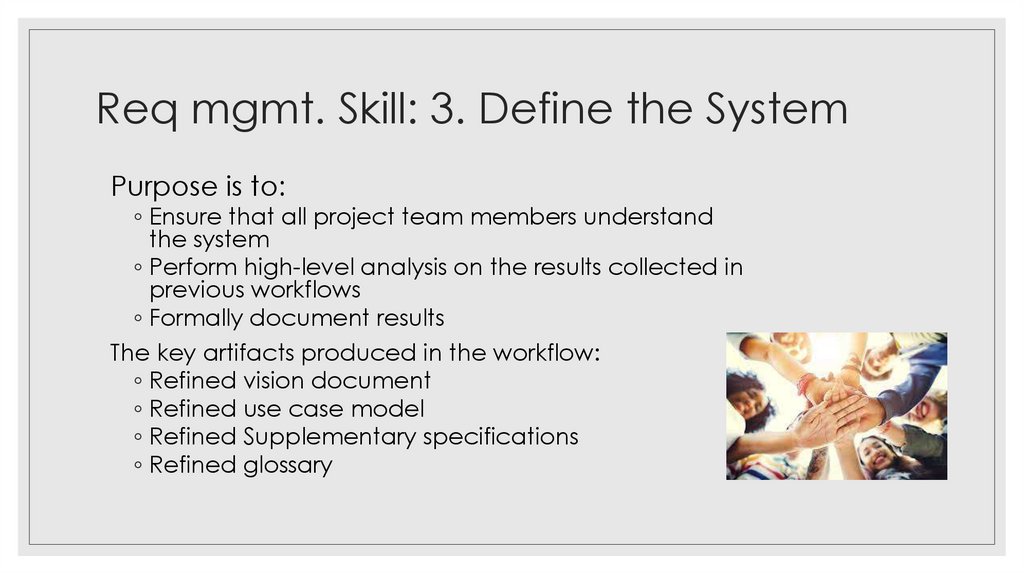 Req mgmt. Skill: 3. Define the System

Purpose is to:

◦ Ensure that all project team members understand the system

◦ Perform high-level analysis on the results collected in previous workflows

◦ Formally document results

The key artifacts produced in the workflow:

◦ Refined vision document

◦ Refined use case model

◦ Refined Supplementary specifications

◦ Refined glossary